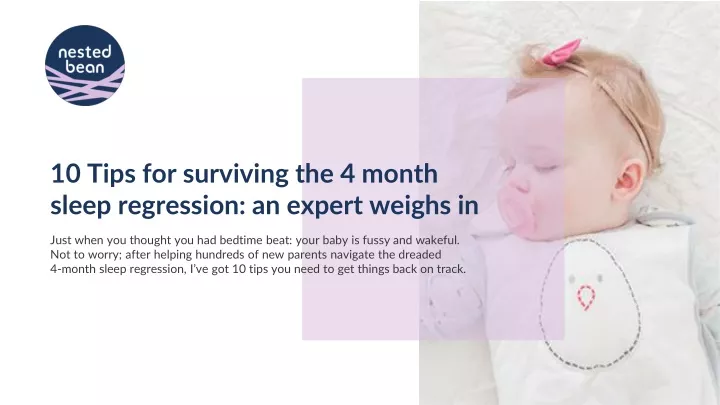 nested bean

10 Tips for surviving the 4 month sleep regression: an expert weighs in

Just when you thought you had bedtime beat: your baby is fussy and wakeful. Not to worry; after helping hundreds of new parents navigate the dreaded 4-month sleep regression, I've got 10 tips you need to get things back on track.